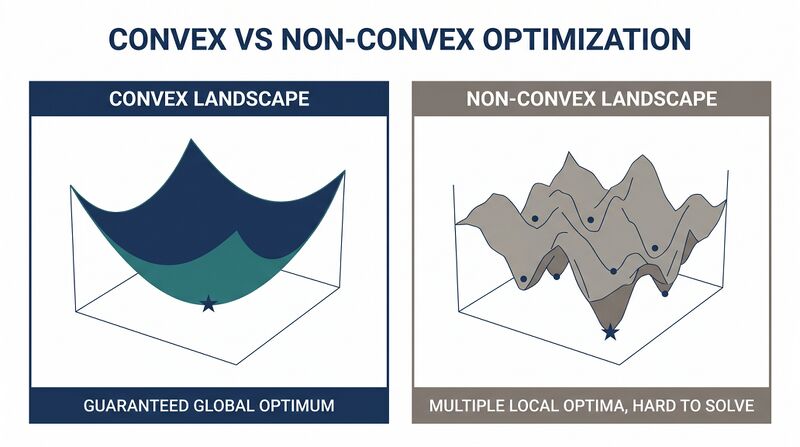 CONVEX VS NON-CONVEX OPTIMIZATION

CONVEX LANDSCAPE

GUARANTEED GLOBAL OPTIMUM

NON-CONVEX LANDSCAPE

MULTIPLE LOCAL OPTIMA, HARD TO SOLVE